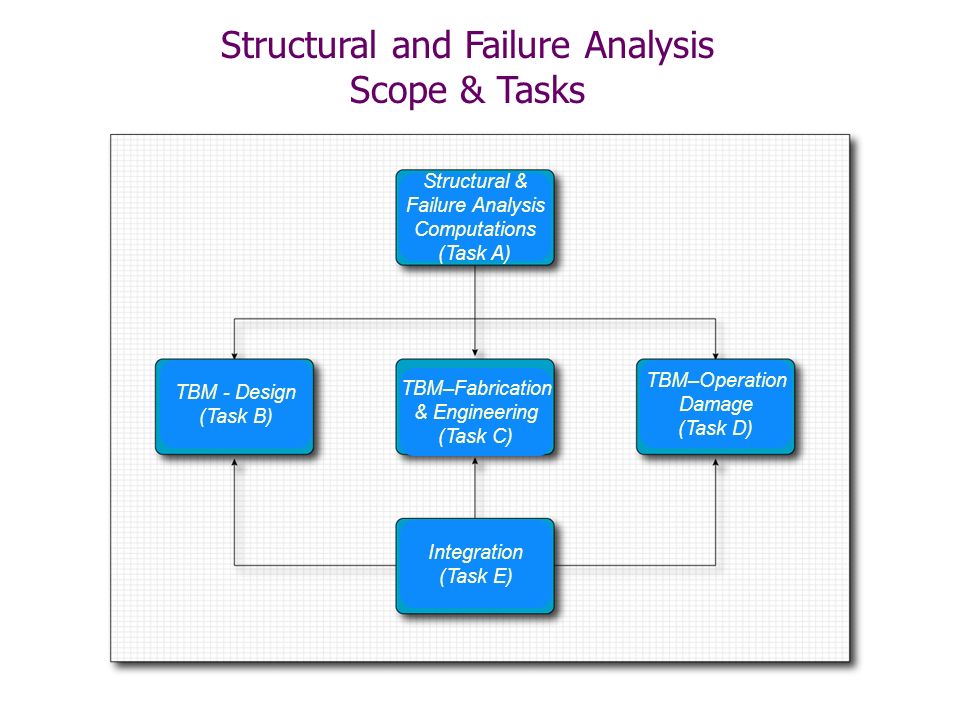 Structural and Failure Analysis
Scope & Tasks

Structural & Failure Analysis Computations (Task A)

TBM - Design (Task B)

TBM–Fabrication & Engineering (Task C)

TBM–Operation Damage (Task D)

Integration (Task E)